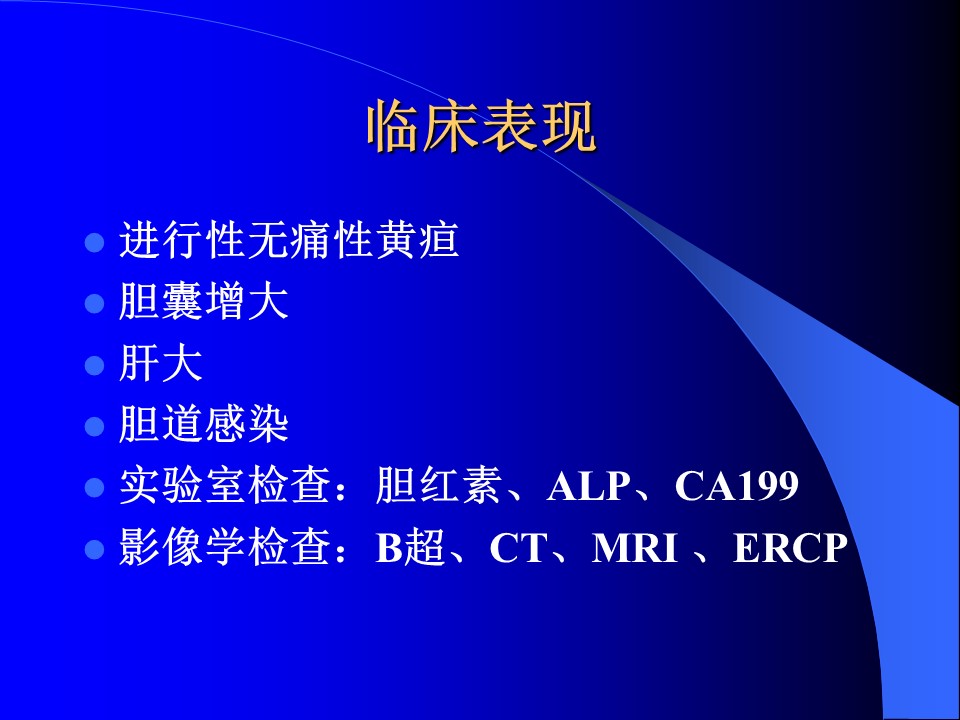 临床表现

- 进行性无痛性黄疸
- 胆囊增大
- 肝大
- 胆道感染
- 实验室检查：胆红素、ALP、CA199
- 影像学检查：B超、CT、MRI 、ERCP